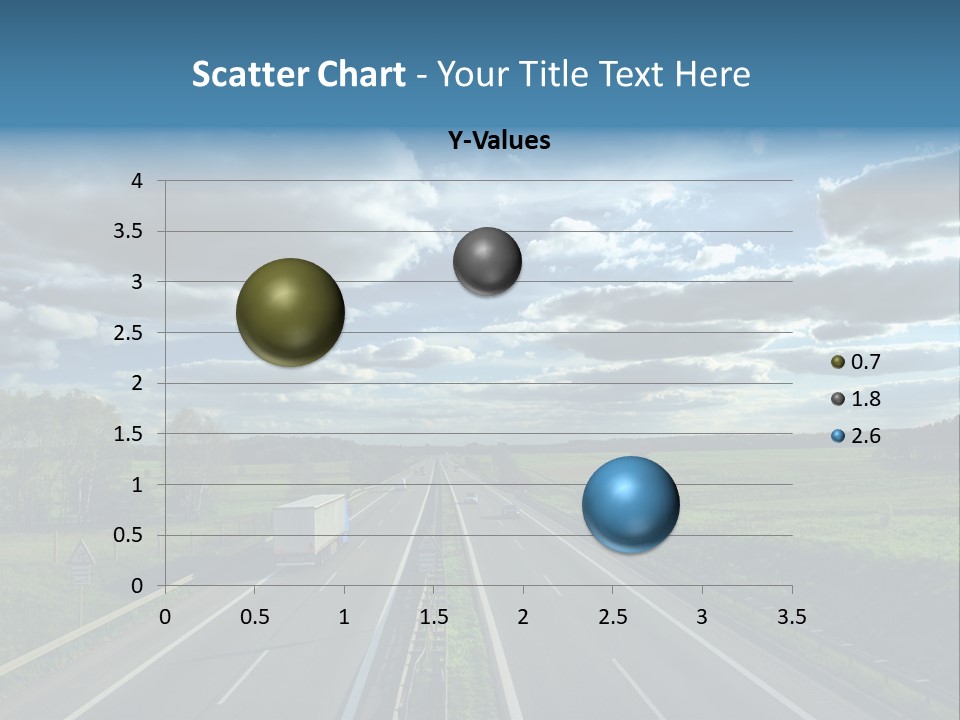 Scatter Chart - Your Title Text Here

Y-Values

4
3.5
3
2.5
2
1.5
1
0.5
0

0 0.5 1 1.5 2 2.5 3 3.5

0.7
1.8
2.6